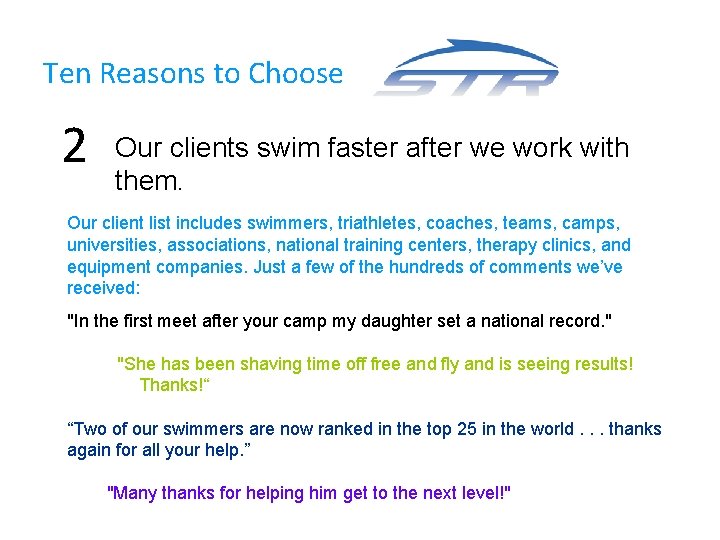 Ten Reasons to Choose STR

2 Our clients swim faster after we work with them.

Our client list includes swimmers, triathletes, coaches, teams, camps, universities, associations, national training centers, therapy clinics, and equipment companies. Just a few of the hundreds of comments we've received:

"In the first meet after your camp my daughter set a national record."

"She has been shaving time off free and fly and is seeing results! Thanks!“

“Two of our swimmers are now ranked in the top 25 in the world . . . thanks again for all your help.”

"Many thanks for helping him get to the next level!"